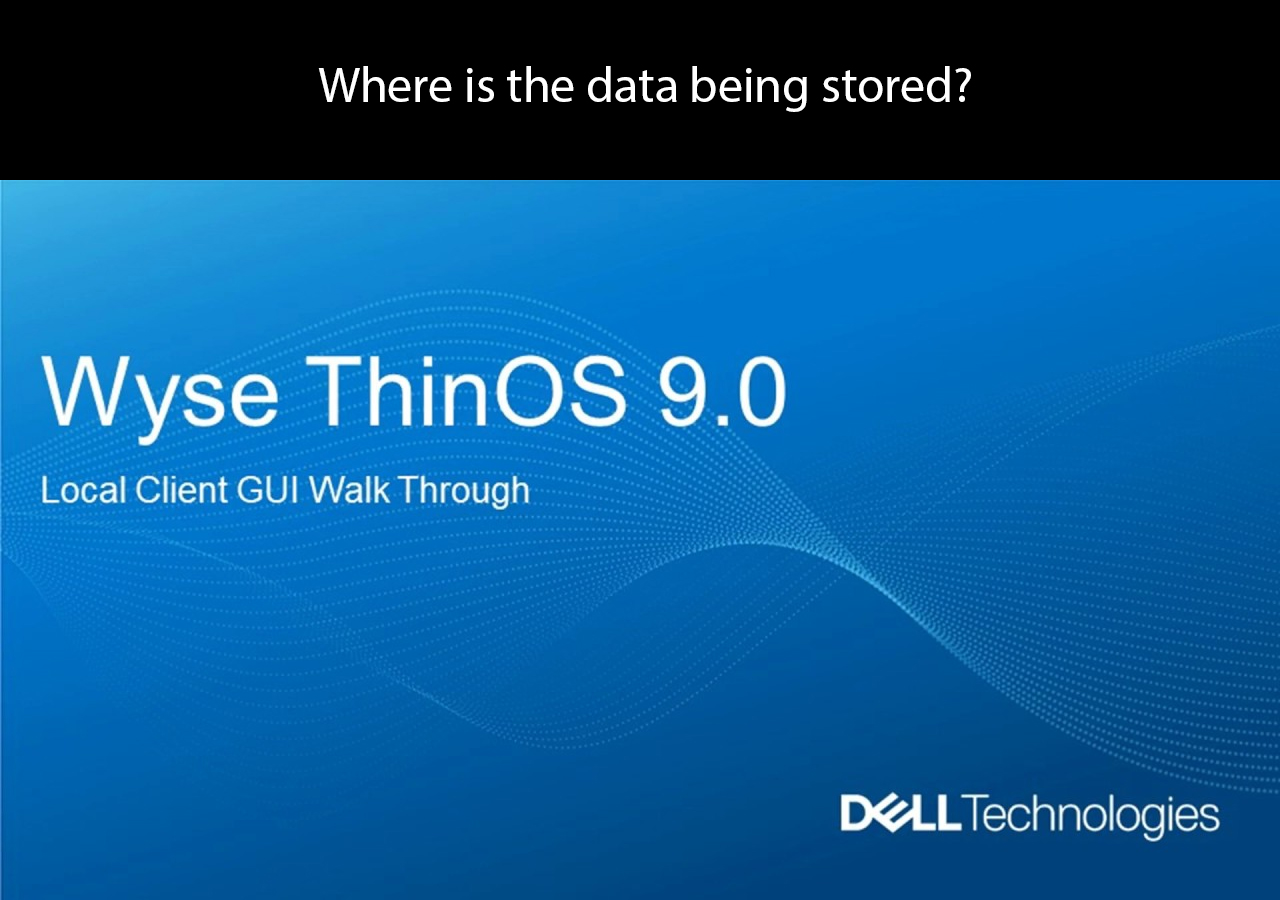 Where is the data being stored?

Wyse ThinOS 9.0

Local Client GUI Walk Through

DELL Technologies